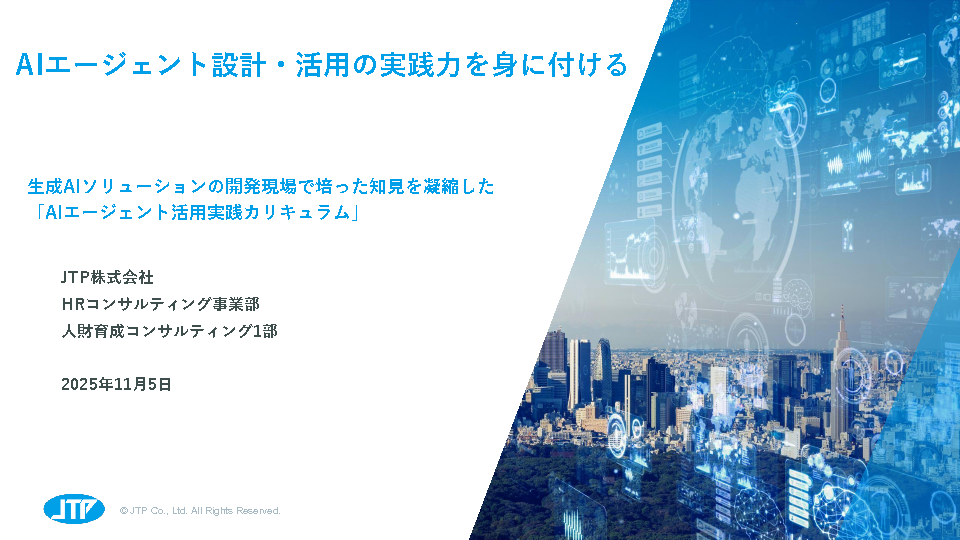 AIエージェント設計・活用の実践力を身に付ける

生成AIソリューションの開発現場で培った知見を凝縮した
「AIエージェント活用実践カリキュラム」

JTP株式会社
HRコンサルティング事業部
人財育成コンサルティング1部

2025年11月5日

JTP

© JTP Co., Ltd. All Rights Reserved.